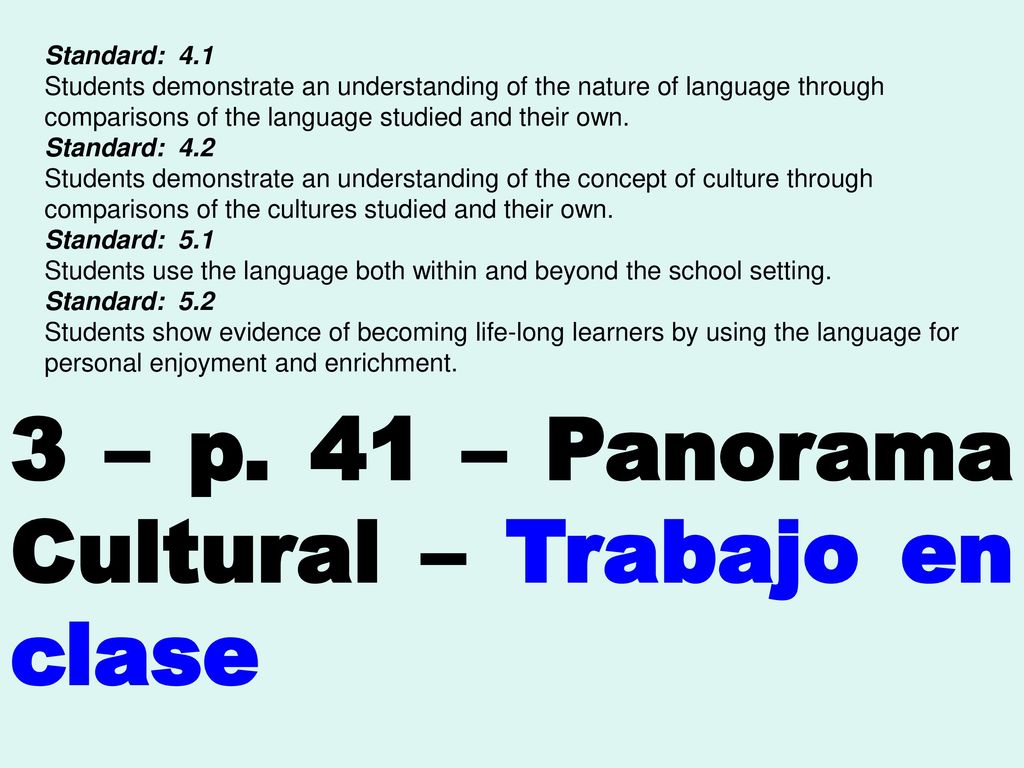 Standard: 4.1
Students demonstrate an understanding of the nature of language through comparisons of the language studied and their own.
Standard: 4.2
Students demonstrate an understanding of the concept of culture through comparisons of the cultures studied and their own.
Standard: 5.1
Students use the language both within and beyond the school setting.
Standard: 5.2
Students show evidence of becoming life-long learners by using the language for personal enjoyment and enrichment.

3 – p. 41 – Panorama Cultural – Trabajo en clase